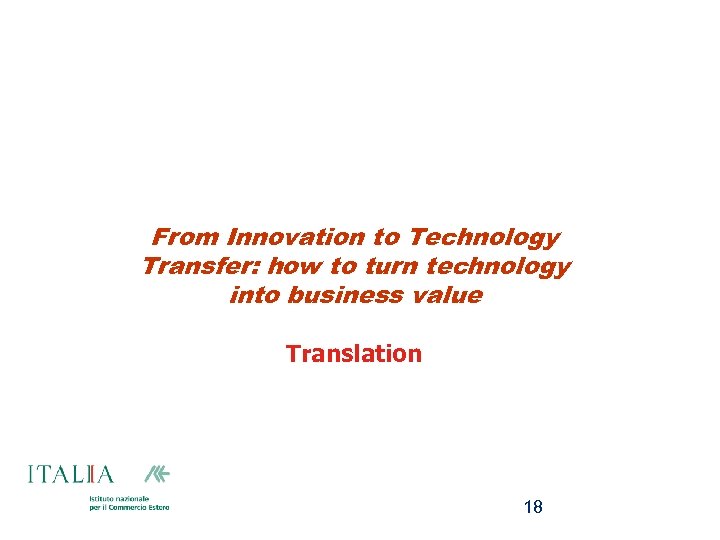 From Innovation to Technology Transfer: how to turn technology into business value

Translation

ITALIA

Istituto nazionale
per il Commercio Estero

18